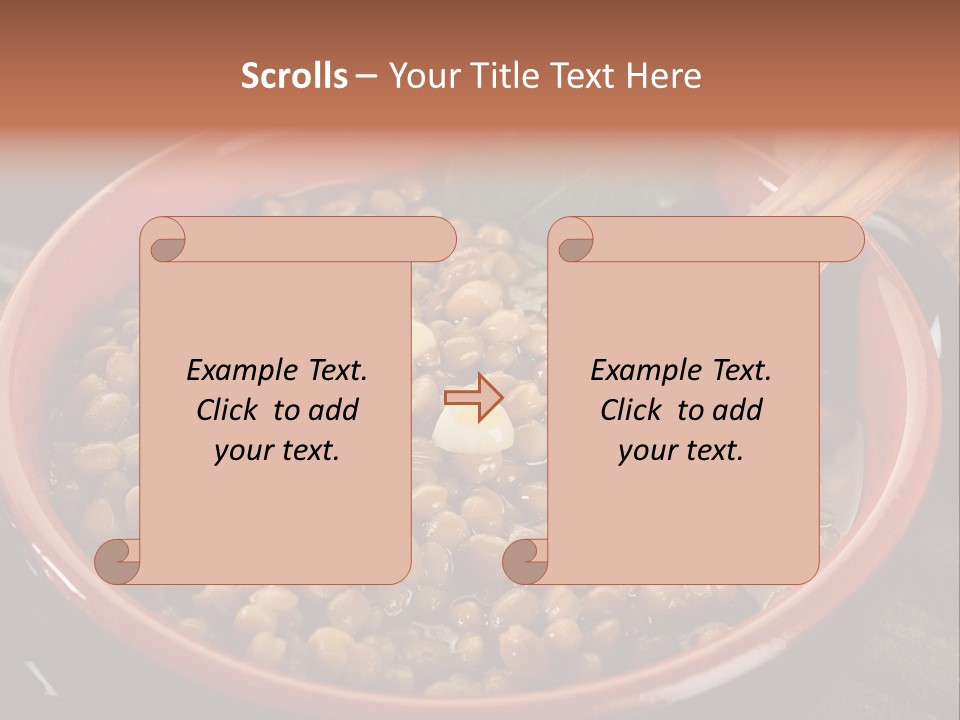 Scrolls – Your Title Text Here

Example Text. Click to add your text.

Example Text. Click to add your text.